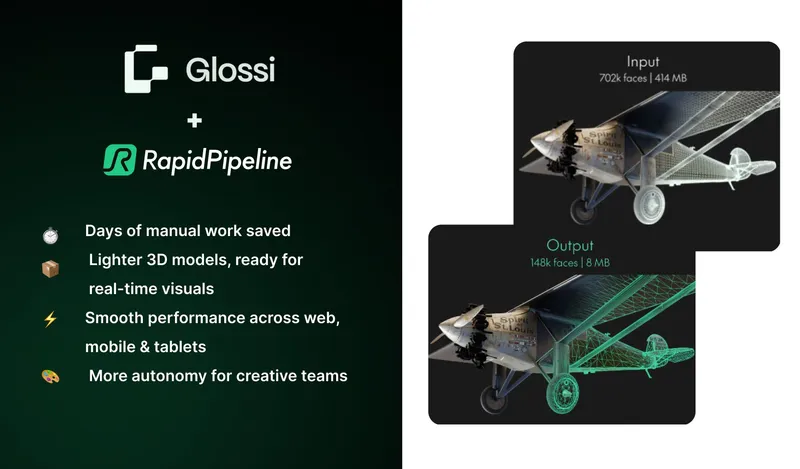 Glossi

+

RapidPipeline

Days of manual work saved

Lighter 3D models, ready for real-time visuals

Smooth performance across web, mobile & tablets

More autonomy for creative teams

Input
702k faces | 414 MB

Spirit of St Louis

Output
148k faces | 8 MB

Spirit of St Louis